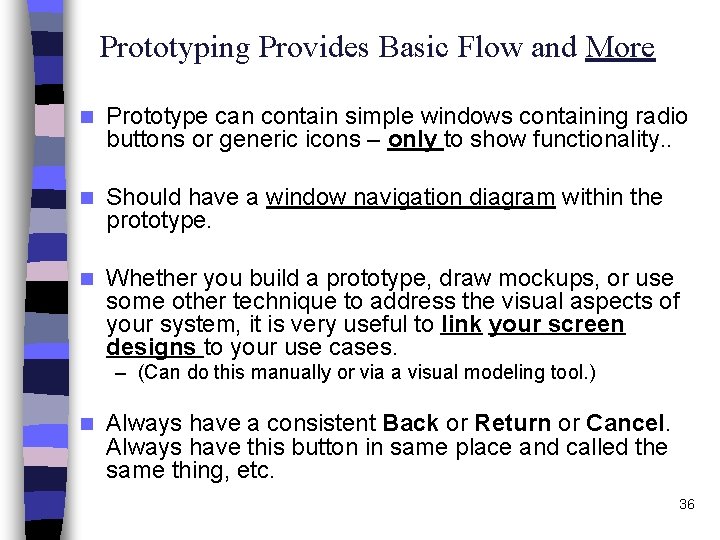 Prototyping Provides Basic Flow and More

Prototype can contain simple windows containing radio buttons or generic icons – only to show functionality..

Should have a window navigation diagram within the prototype.

Whether you build a prototype, draw mockups, or use some other technique to address the visual aspects of your system, it is very useful to link your screen designs to your use cases.

– (Can do this manually or via a visual modeling tool.)

Always have a consistent Back or Return or Cancel. Always have this button in same place and called the same thing, etc.

36